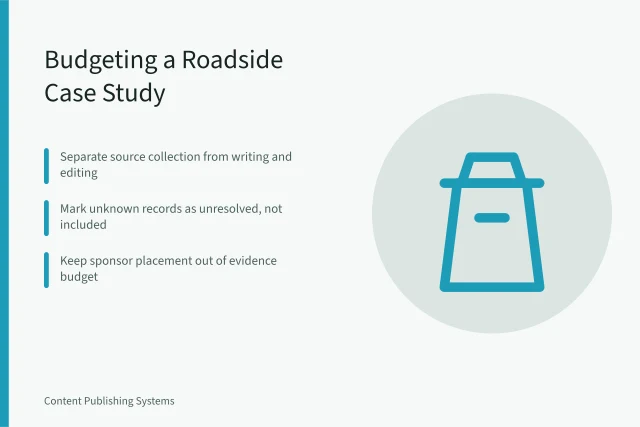 Budgeting a Roadside Case Study

Separate source collection from writing and editing

Mark unknown records as unresolved, not included

Keep sponsor placement out of evidence budget

Content Publishing Systems